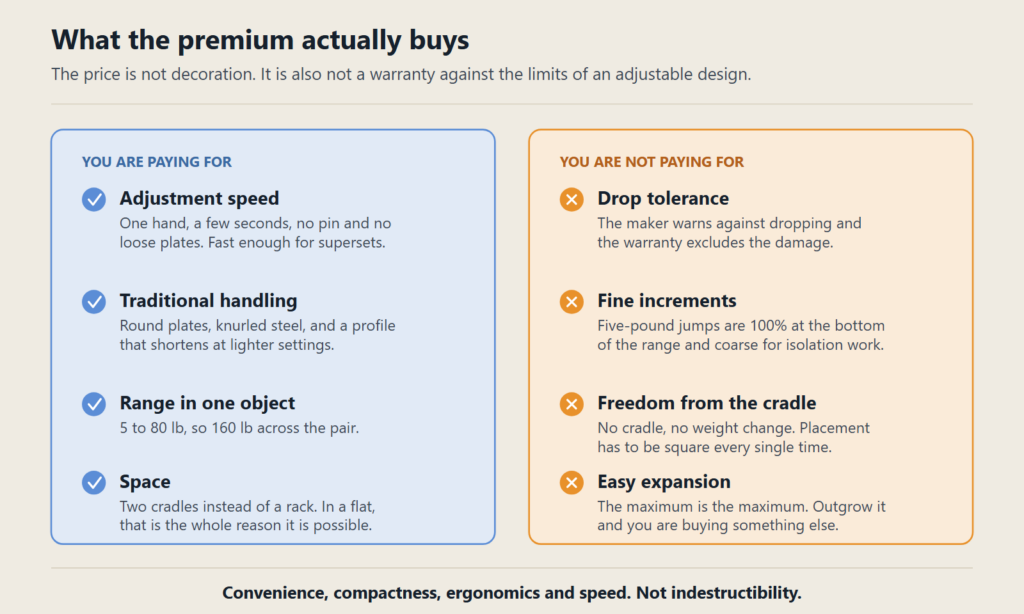 What the premium actually buys

The price is not decoration. It is also not a warranty against the limits of an adjustable design.

YOU ARE PAYING FOR

Adjustment speed
One hand, a few seconds, no pin and no loose plates. Fast enough for supersets.

Traditional handling
Round plates, knurled steel, and a profile that shortens at lighter settings.

Range in one object
5 to 80 lb, so 160 lb across the pair.

Space
Two cradles instead of a rack. In a flat, that is the whole reason it is possible.

YOU ARE NOT PAYING FOR

Drop tolerance
The maker warns against dropping and the warranty excludes the damage.

Fine increments
Five-pound jumps are 100% at the bottom of the range and coarse for isolation work.

Freedom from the cradle
No cradle, no weight change. Placement has to be square every single time.

Easy expansion
The maximum is the maximum. Outgrow it and you are buying something else.

Convenience, compactness, ergonomics and speed. Not indestructibility.